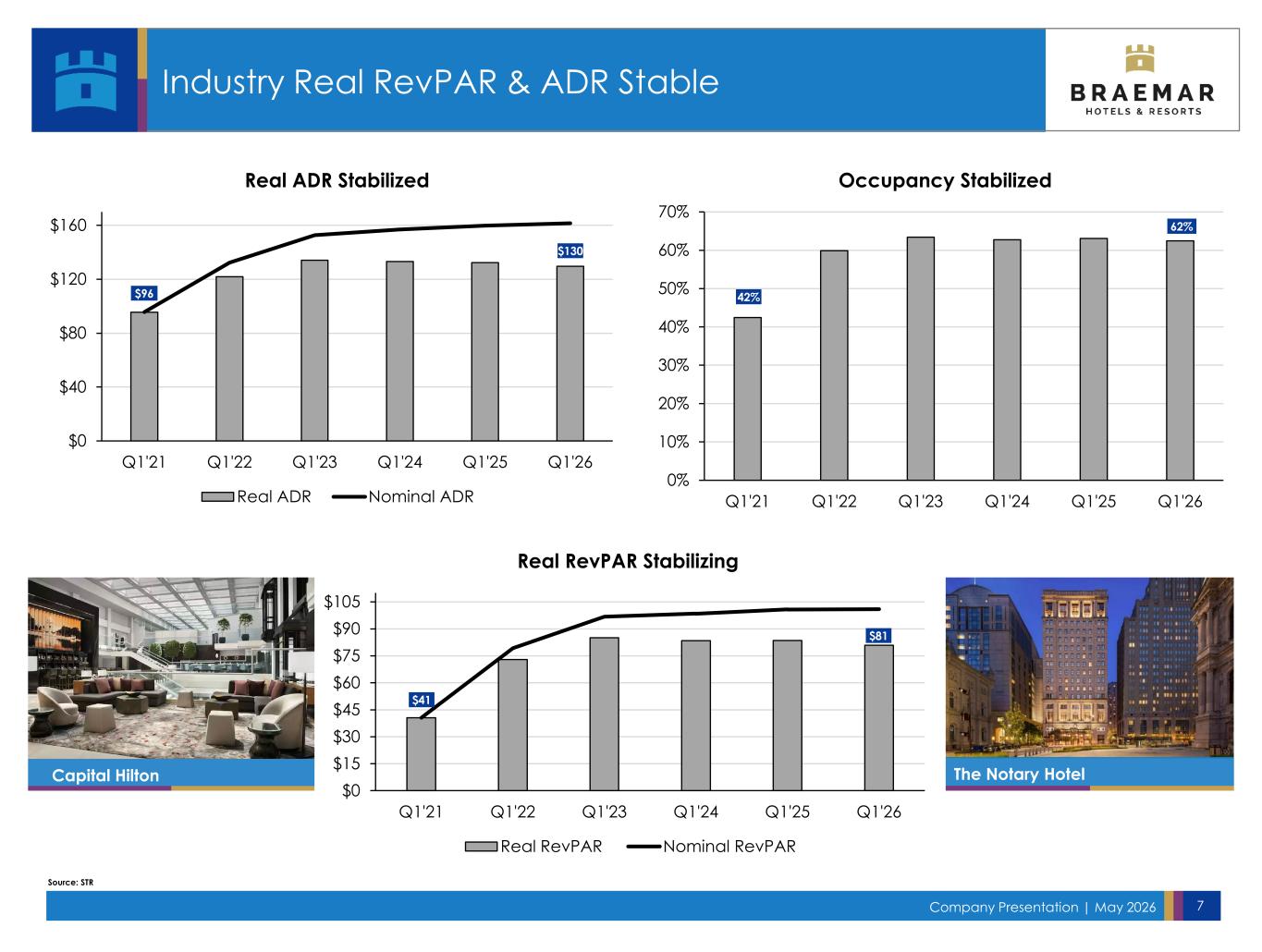 Industry Real RevPAR & ADR Stable

BRAEMAR
HOTELS & RESORTS

Real ADR Stabilized

$160
$120
$80
$40
$0
$96
$130
Q1'21 Q1'22 Q1'23 Q1'24 Q1'25 Q1'26
Real ADR Nominal ADR

Occupancy Stabilized

70%
60%
50%
40%
30%
20%
10%
0%
42%
62%
Q1'21 Q1'22 Q1'23 Q1'24 Q1'25 Q1'26

Capital Hilton

Real RevPAR Stabilizing

$105
$90
$75
$60
$45
$30
$15
$0
$41
$81
Q1'21 Q1'22 Q1'23 Q1'24 Q1'25 Q1'26
Real RevPAR Nominal RevPAR

The Notary Hotel

Source: STR

Company Presentation | May 2026 7